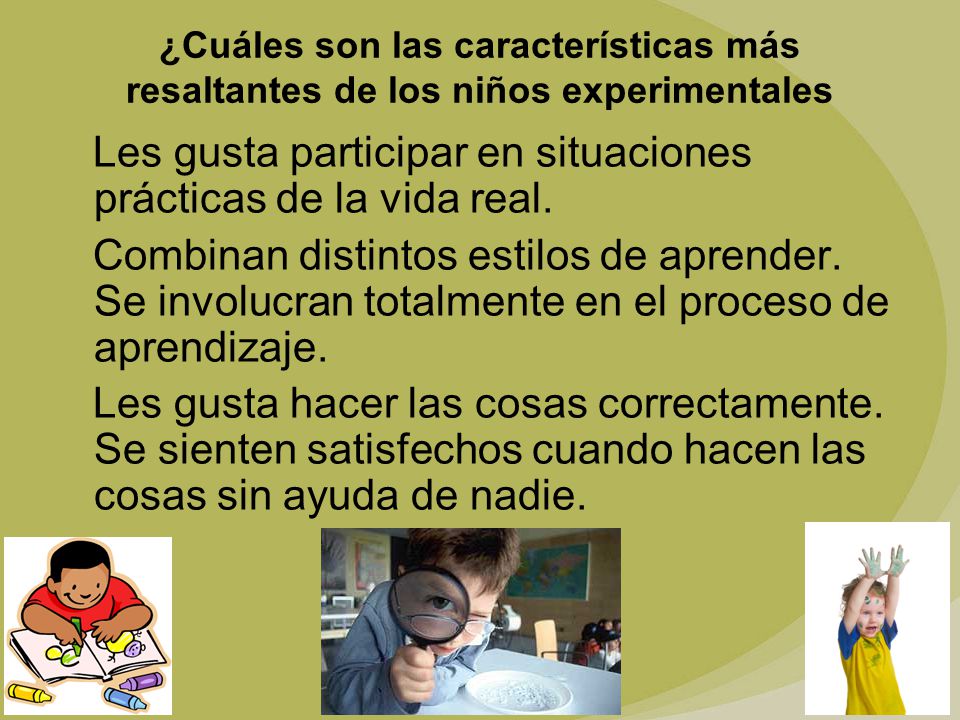 ¿Cuáles son las características más resaltantes de los niños experimentales

Les gusta participar en situaciones prácticas de la vida real.

Combinan distintos estilos de aprender. Se involucran totalmente en el proceso de aprendizaje.

Les gusta hacer las cosas correctamente. Se sienten satisfechos cuando hacen las cosas sin ayuda de nadie.